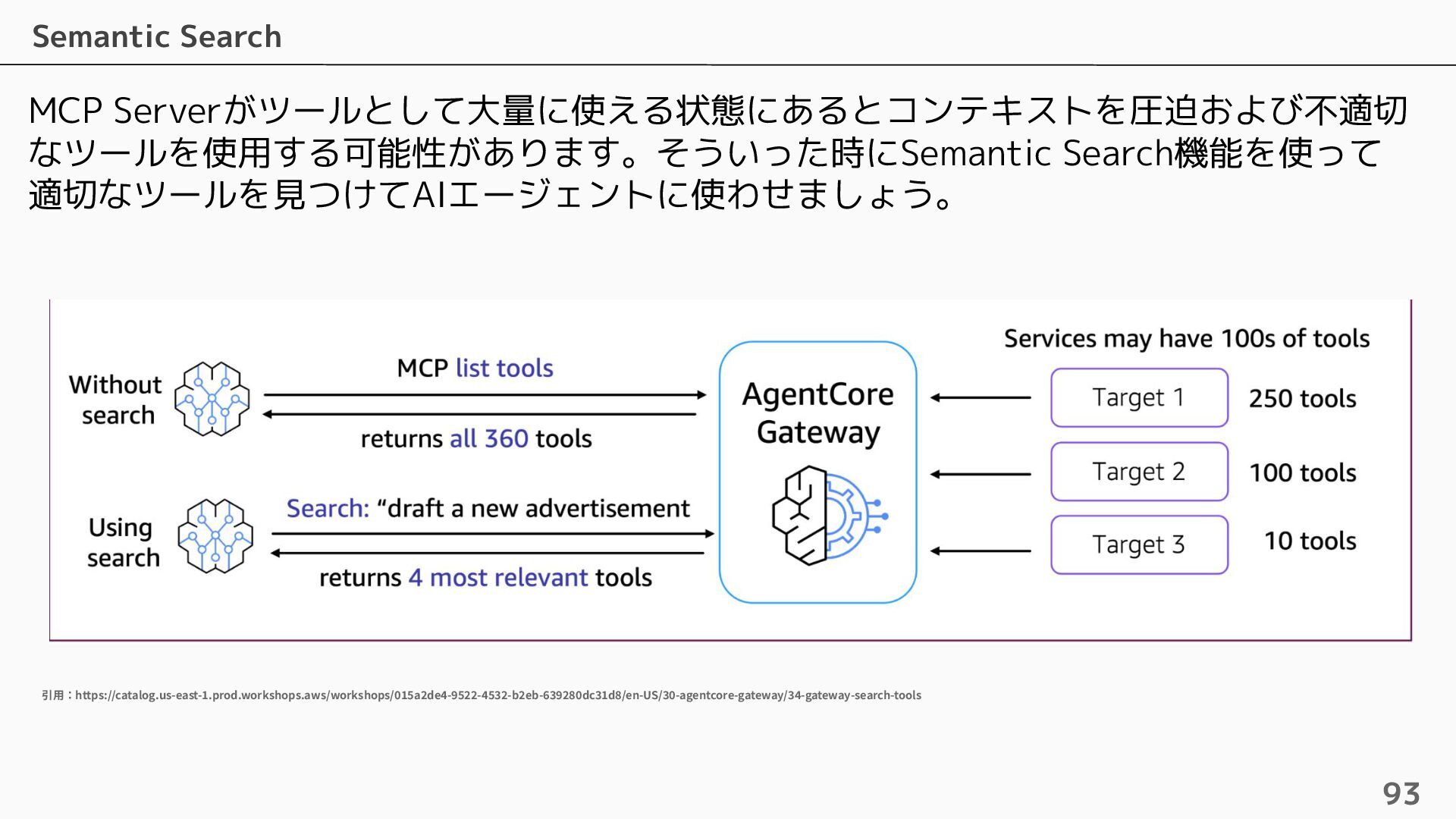 Semantic Search

MCP Serverがツールとして大量に使える状態にあるとコンテキストを圧迫および不適切なツールを使用する可能性があります。そういった時にSemantic Search機能を使って適切なツールを見つけてAIエージェントに使わせましょう。

Without search

MCP list tools

returns all 360 tools

Using search

Search: “draft a new advertisement

returns 4 most relevant tools

AgentCore Gateway

Services may have 100s of tools

Target 1

250 tools

Target 2

100 tools

Target 3

10 tools

引用：https://catalog.us-east-1.prod.workshops.aws/workshops/015a2de4-9522-4532-b2eb-639280dc31d8/en-US/30-agentcore-gateway/34-gateway-search-tools

93